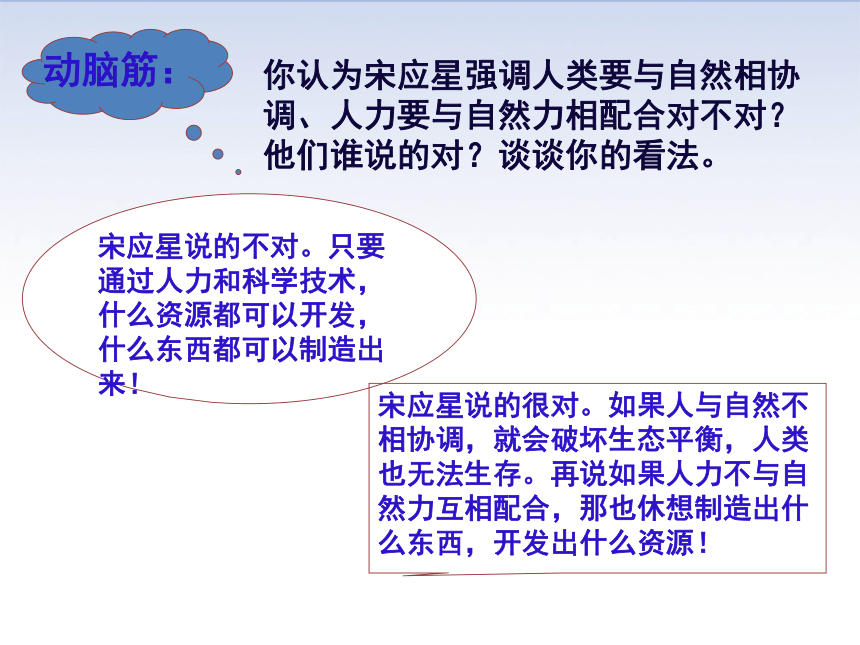 动脑筋：

你认为宋应星强调人类要与自然相协调、人力要与自然力相配合对不对？他们谁说的对？谈谈你的看法。

宋应星说的不对。只要通过人力和科学技术，什么资源都可以开发，什么东西都可以制造出来！

宋应星说的很对。如果人与自然不相协调，就会破坏生态平衡，人类也无法生存。再说如果人力不与自然力互相配合，那也休想制造出什么东西，开发出什么资源！